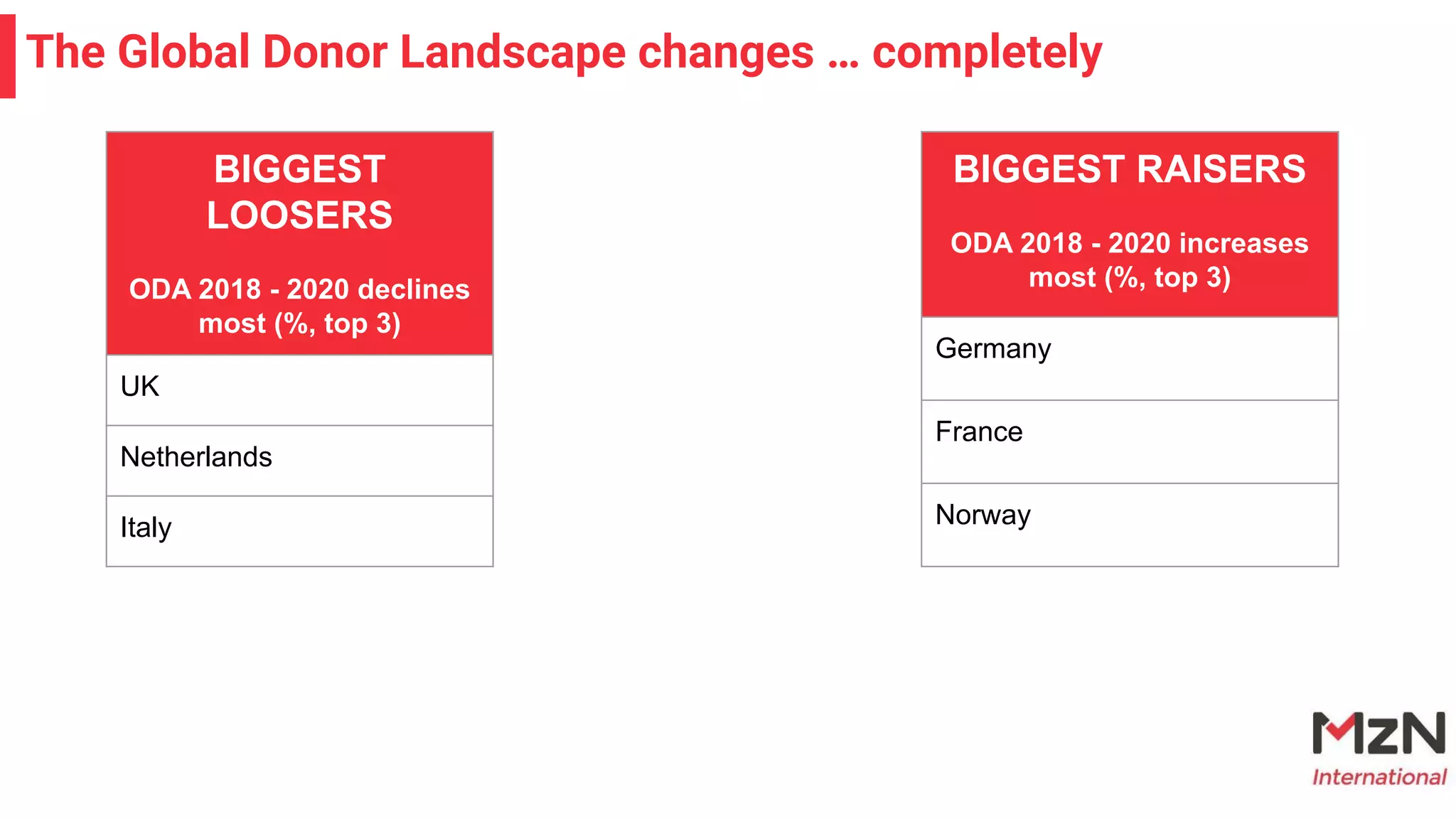 The Global Donor Landscape changes … completely

| BIGGEST LOOSERS ODA 2018 - 2020 declines most (%, top 3) |
|---|
| UK |
| Netherlands |
| Italy |

| BIGGEST RAISERS ODA 2018 - 2020 increases most (%, top 3) |
|---|
| Germany |
| France |
| Norway |

MzN International